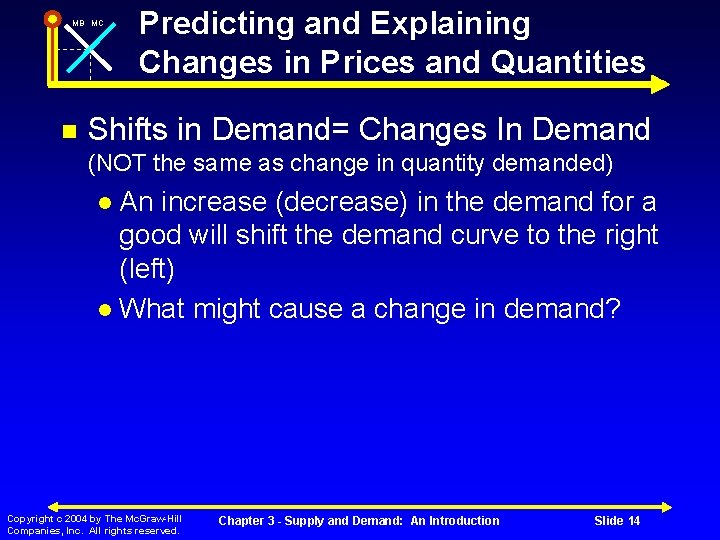 MB MC

Predicting and Explaining Changes in Prices and Quantities

Shifts in Demand= Changes In Demand (NOT the same as change in quantity demanded)

An increase (decrease) in the demand for a good will shift the demand curve to the right (left)

What might cause a change in demand?

Copyright c 2004 by The McGraw-Hill Companies, Inc. All rights reserved.

Chapter 3 - Supply and Demand: An Introduction

Slide 14